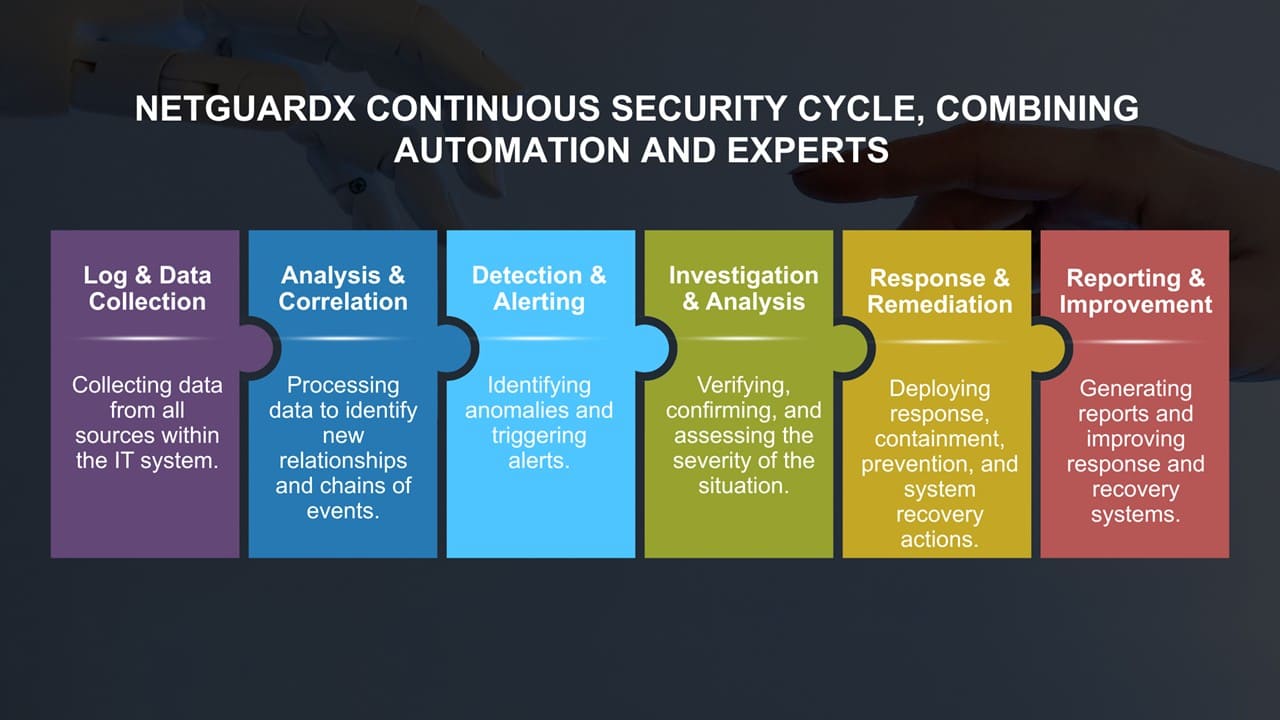 NETGUARDX CONTINUOUS SECURITY CYCLE, COMBINING AUTOMATION AND EXPERTS

Log & Data Collection

Collecting data from all sources within the IT system.

Analysis & Correlation

Processing data to identify new relationships and chains of events.

Detection & Alerting

Identifying anomalies and triggering alerts.

Investigation & Analysis

Verifying, confirming, and assessing the severity of the situation.

Response & Remediation

Deploying response, containment, prevention, and system recovery actions.

Reporting & Improvement

Generating reports and improving response and recovery systems.